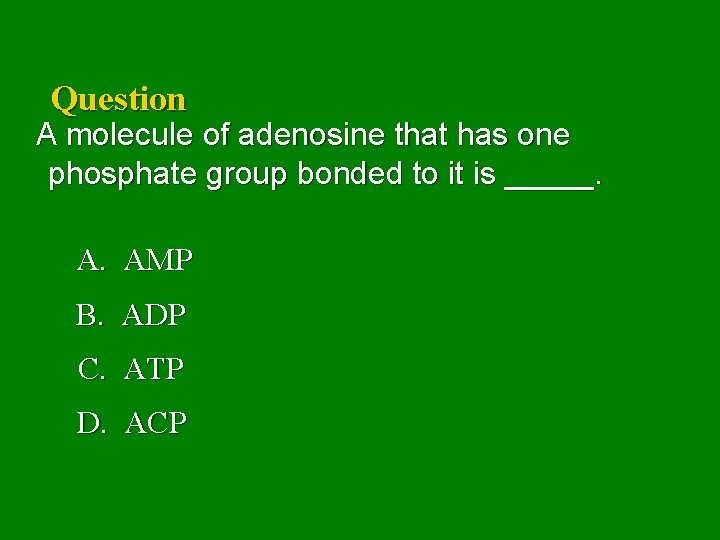 Question

A molecule of adenosine that has one phosphate group bonded to it is _____.

A. AMP

B. ADP

C. ATP

D. ACP